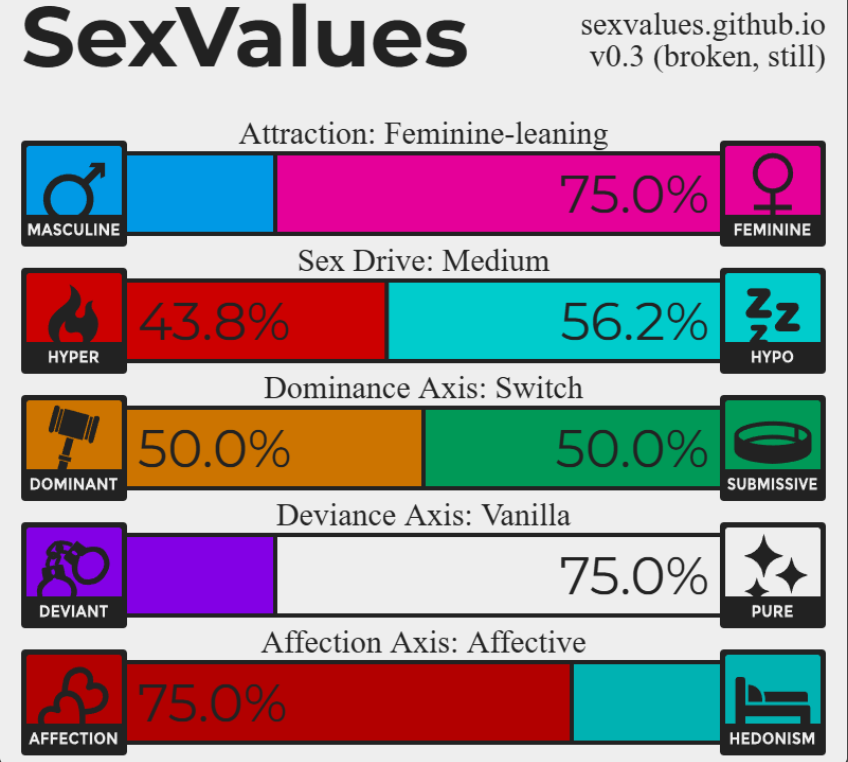 SexValues

sexvalues.github.io
v0.3 (broken, still)

Attraction: Feminine-leaning

MASCULINE

75.0%

FEMININE

Sex Drive: Medium

HYPER

43.8%

56.2%

HYPO

Dominance Axis: Switch

DOMINANT

50.0%

50.0%

SUBMISSIVE

Deviance Axis: Vanilla

DEVIANT

75.0%

PURE

Affection Axis: Affective

AFFECTION

75.0%

HEDONISM